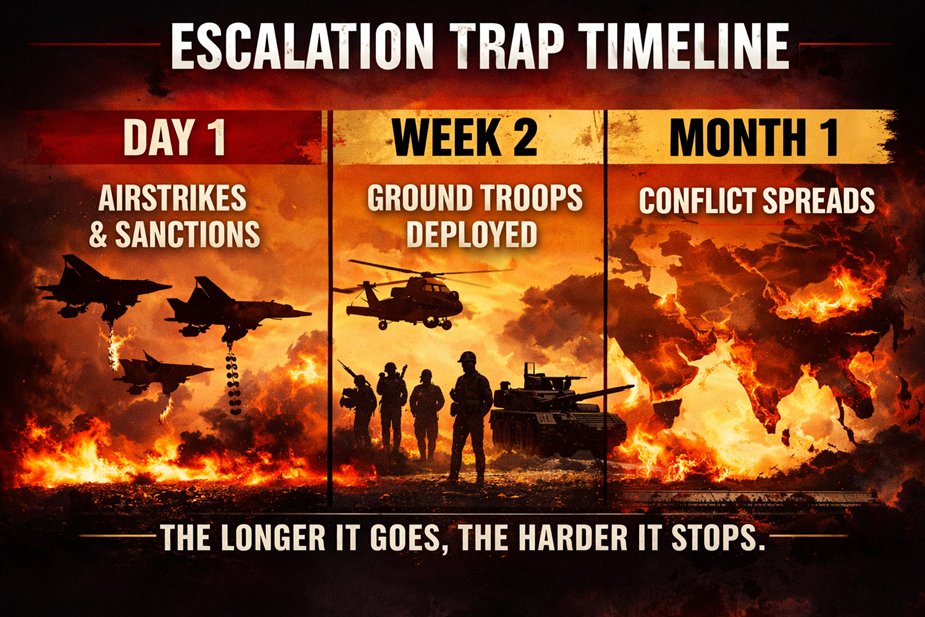 ESCALATION TRAP TIMELINE

DAY 1

AIRSTRIKES & SANCTIONS

WEEK 2

GROUND TROOPS DEPLOYED

MONTH 1

CONFLICT SPREADS

THE LONGER IT GOES, THE HARDER IT STOPS.